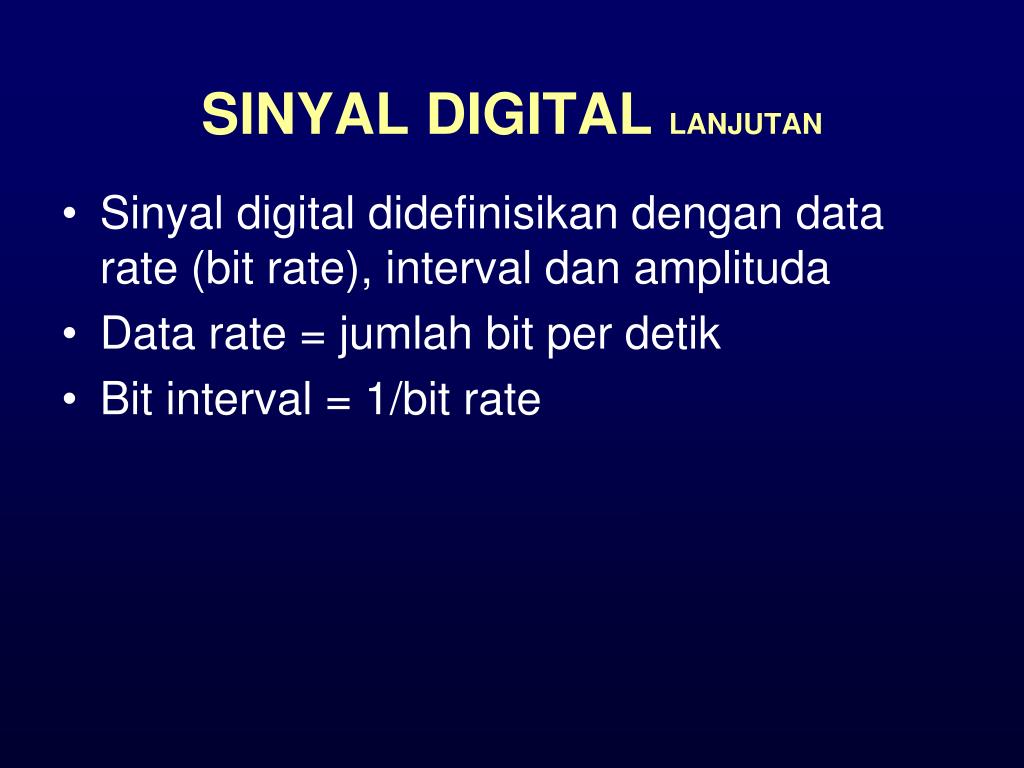 SINYAL DIGITAL LANJUTAN

• Sinyal digital didefinisikan dengan data rate (bit rate), interval dan amplituda
• Data rate = jumlah bit per detik
• Bit interval = 1/bit rate